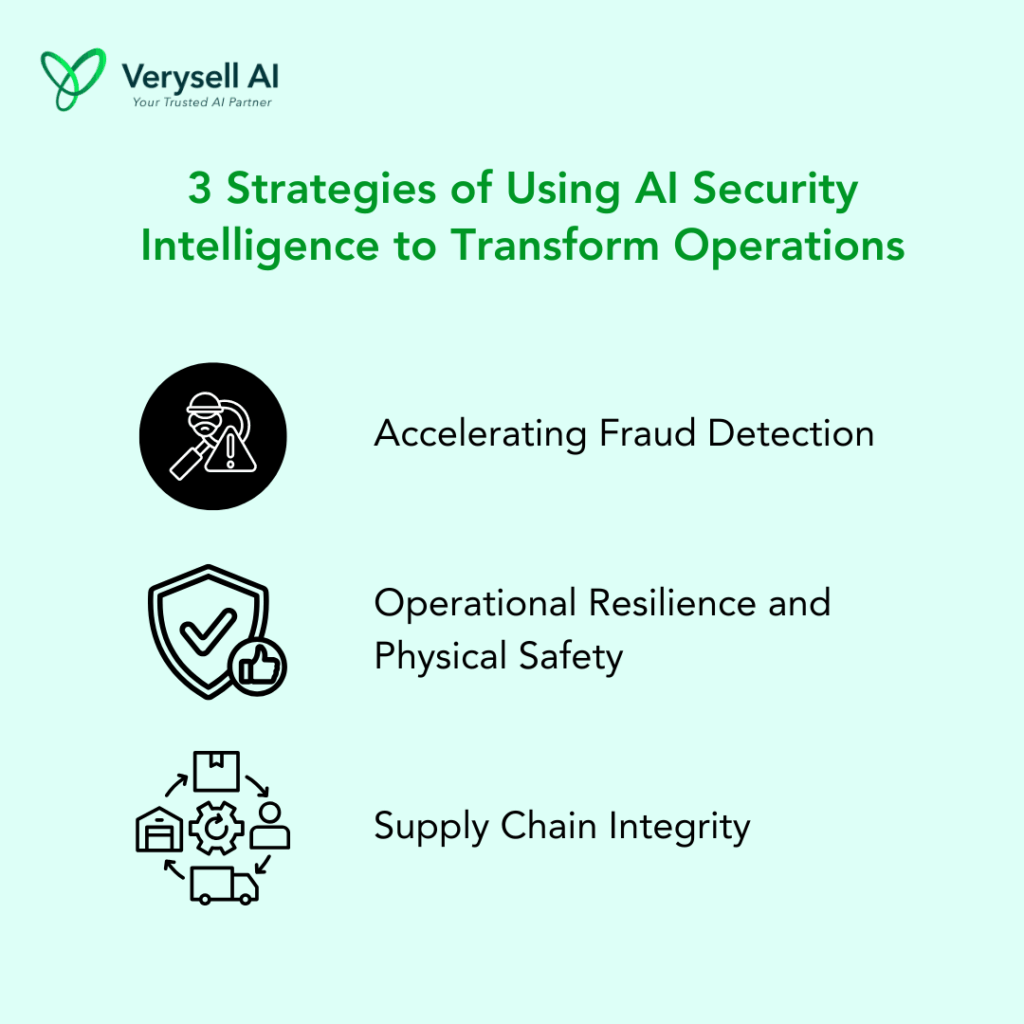 Verysell AI
Your Trusted AI Partner

3 Strategies of Using AI Security Intelligence to Transform Operations

Accelerating Fraud Detection

Operational Resilience and Physical Safety

Supply Chain Integrity